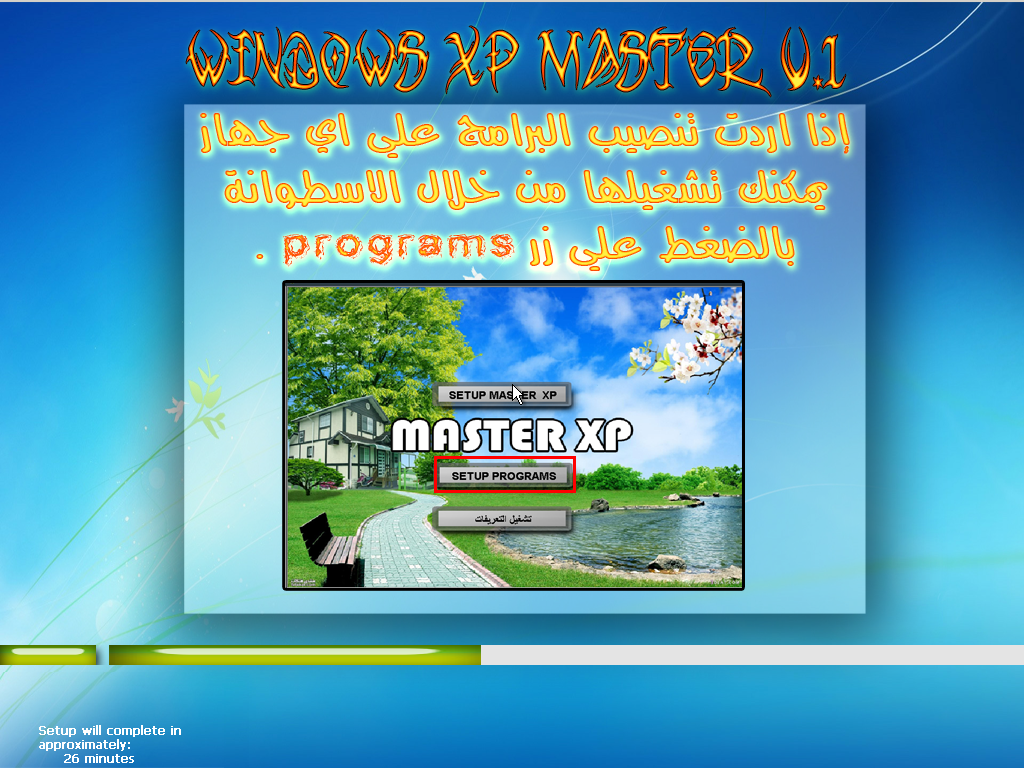 WINDOWS XP MASTER V.1

إذا اردت تنصيب البرامج علي اي جهاز يمكنك تشغيلها من خلال الاسطوانة بالضغط علي زر programs .

SETUP MASTER XP

MASTER XP

SETUP PROGRAMS

تشغيل التعريفات

Setup will complete in approximately:
26 minutes